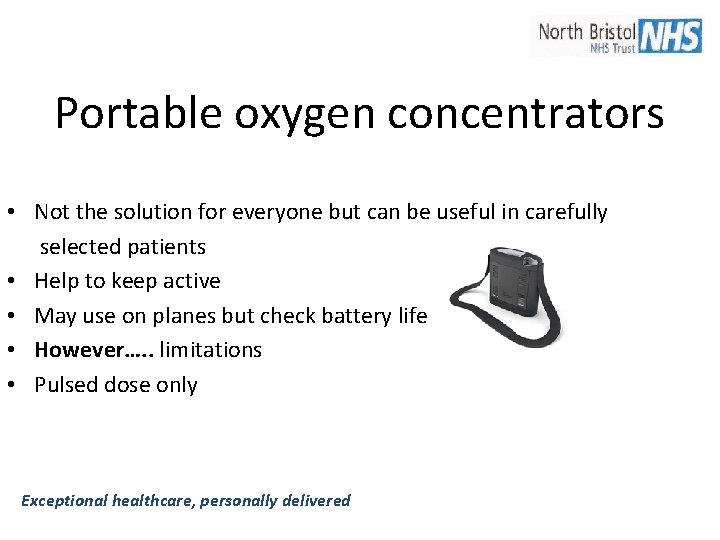 North Bristol NHS
NHS Trust

Portable oxygen concentrators

• Not the solution for everyone but can be useful in carefully selected patients
• Help to keep active
• May use on planes but check battery life
• However….. limitations
• Pulsed dose only

Exceptional healthcare, personally delivered